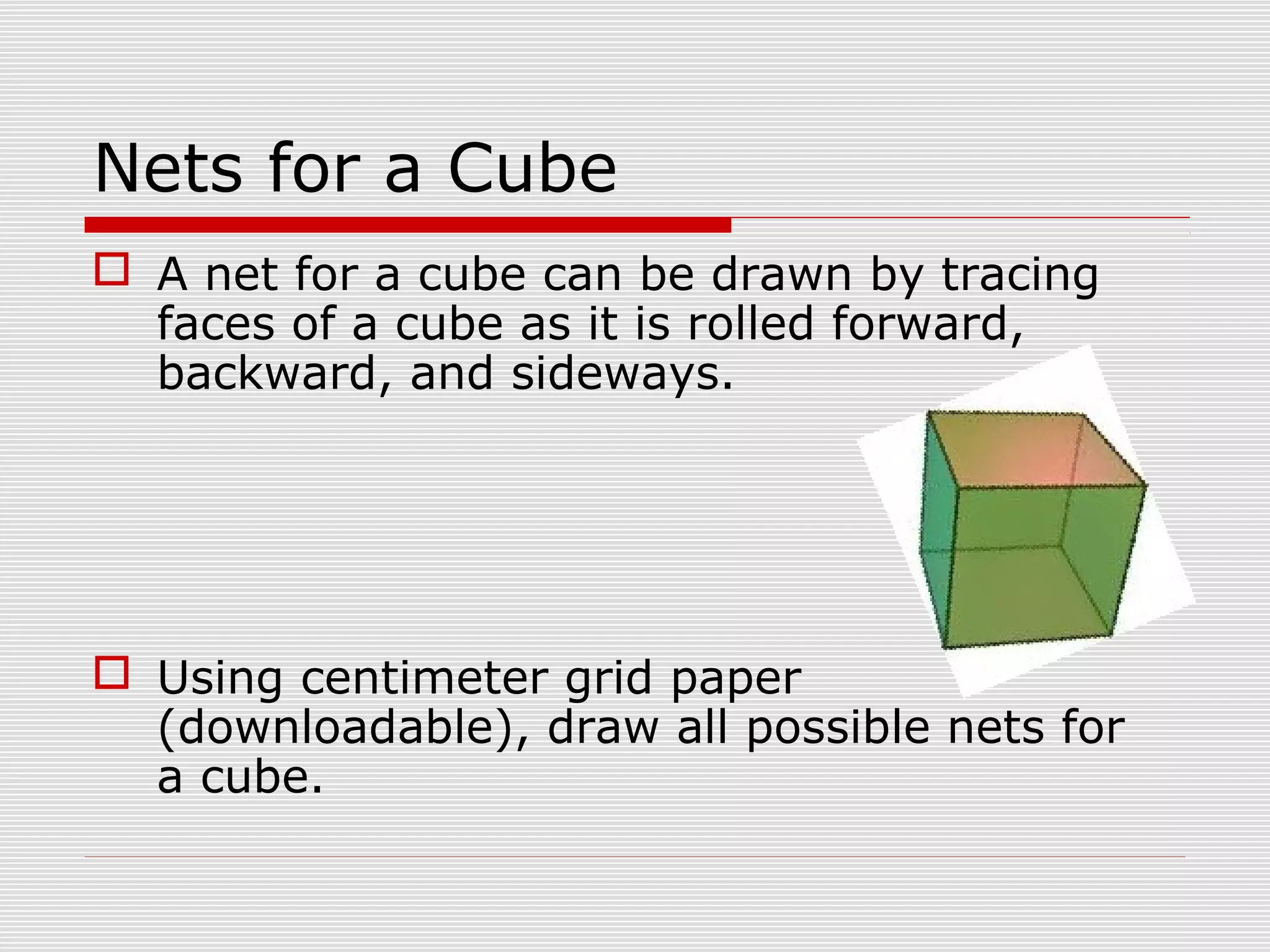 Nets for a Cube

A net for a cube can be drawn by tracing faces of a cube as it is rolled forward, backward, and sideways.

Using centimeter grid paper (downloadable), draw all possible nets for a cube.